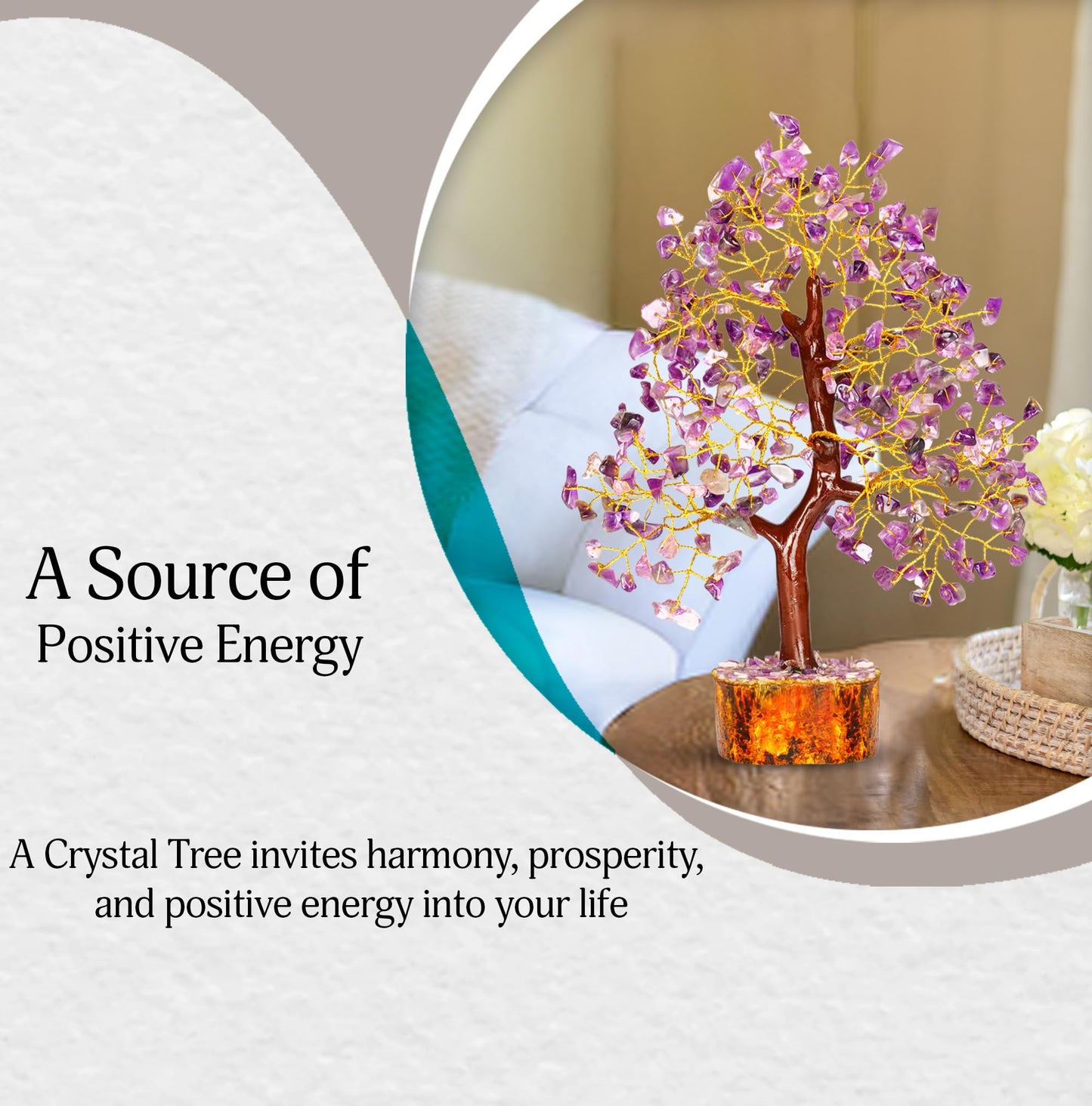 A Source of
Positive Energy

A Crystal Tree invites harmony, prosperity, and positive energy into your life